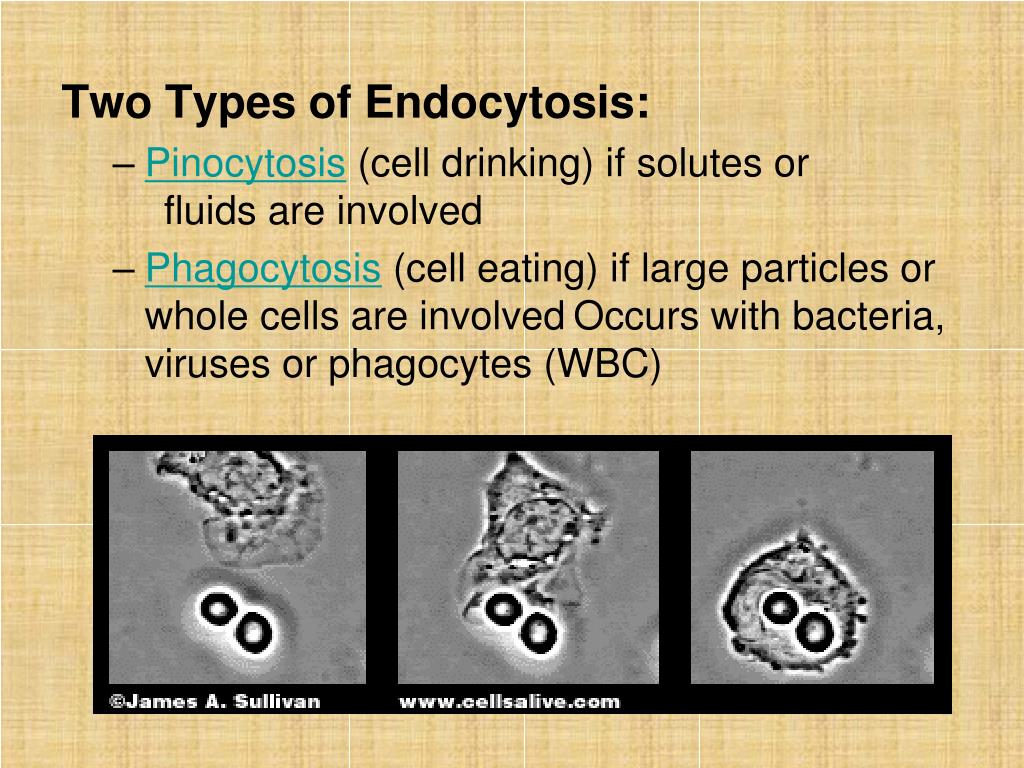 Two Types of Endocytosis:

– Pinocytosis (cell drinking) if solutes or fluids are involved

– Phagocytosis (cell eating) if large particles or whole cells are involved Occurs with bacteria, viruses or phagocytes (WBC)

©James A. Sullivan www.cellsalive.com